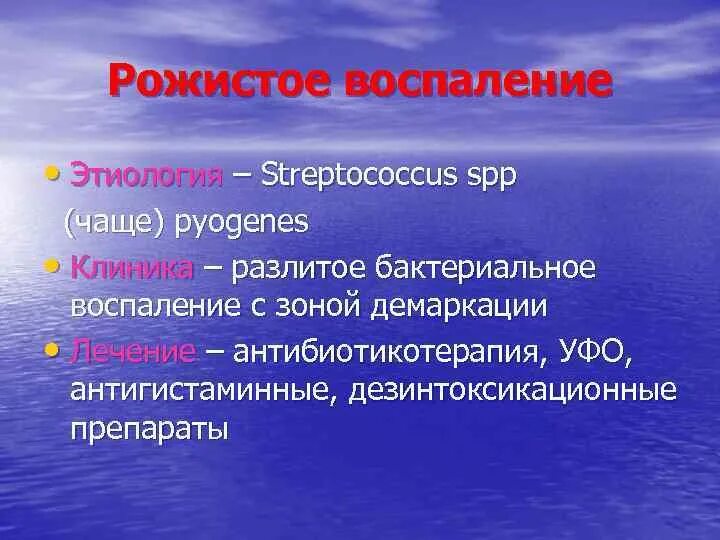 Рожистое воспаление

• Этиология – Streptococcus spp (чаще) pyogenes

• Клиника – разлитое бактериальное воспаление с зоной демаркации

• Лечение – антибиотикотерапия, УФО, антигистаминные, дезинтоксикационные препараты